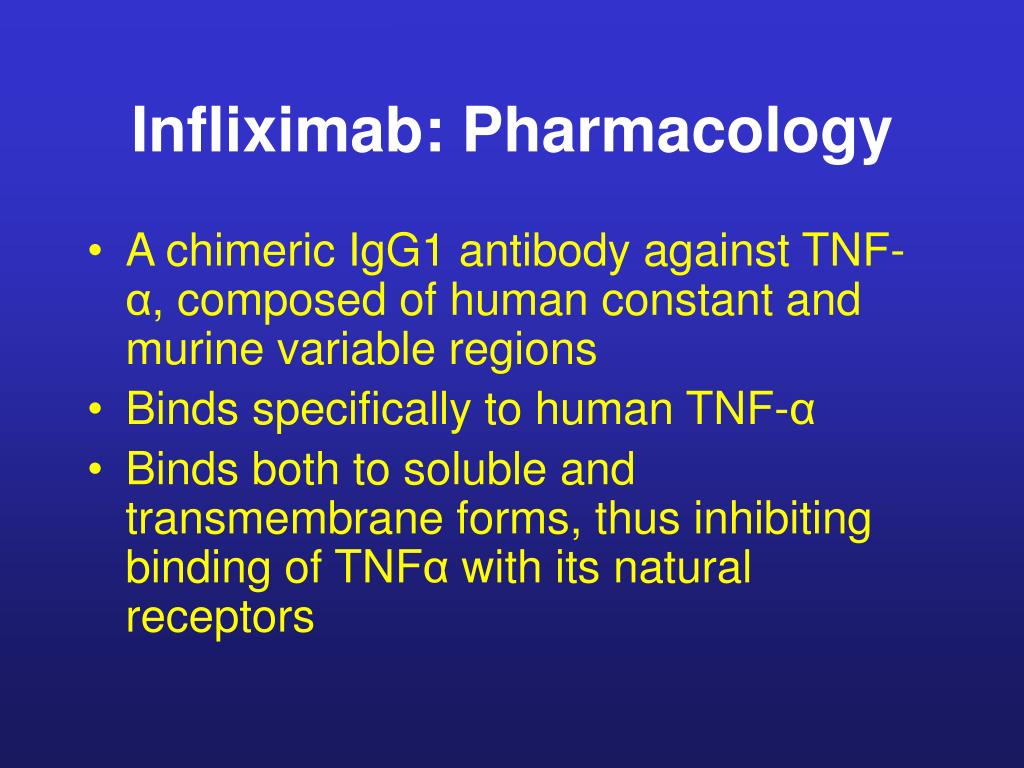 Infliximab: Pharmacology

• A chimeric IgG1 antibody against TNF-α, composed of human constant and murine variable regions
• Binds specifically to human TNF-α
• Binds both to soluble and transmembrane forms, thus inhibiting binding of TNFα with its natural receptors